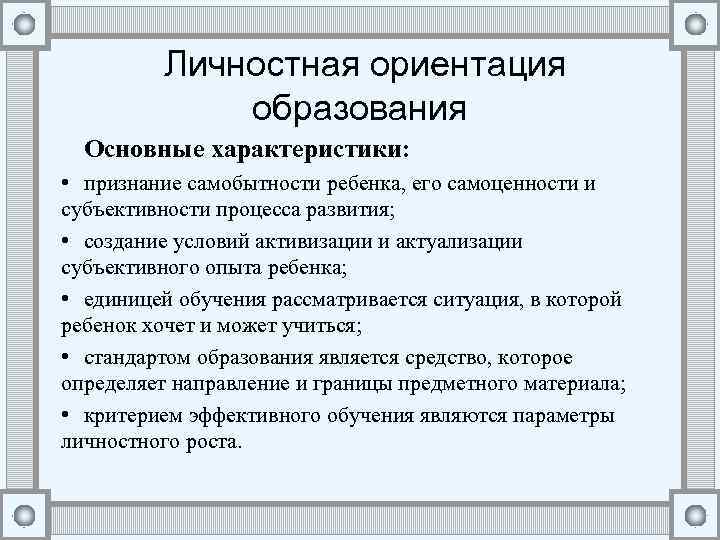 Личностная ориентация образования

Основные характеристики:

• признание самобытности ребенка, его самоценности и субъективности процесса развития;

• создание условий активизации и актуализации субъективного опыта ребенка;

• единицей обучения рассматривается ситуация, в которой ребенок хочет и может учиться;

• стандартом образования является средство, которое определяет направление и границы предметного материала;

• критерием эффективного обучения являются параметры личностного роста.